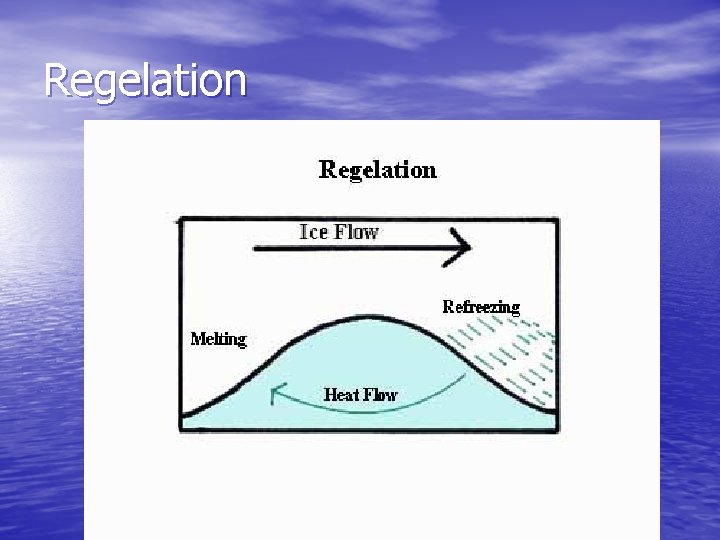 Regelation

Regelation

Ice Flow

Refreezing

Melting

Heat Flow